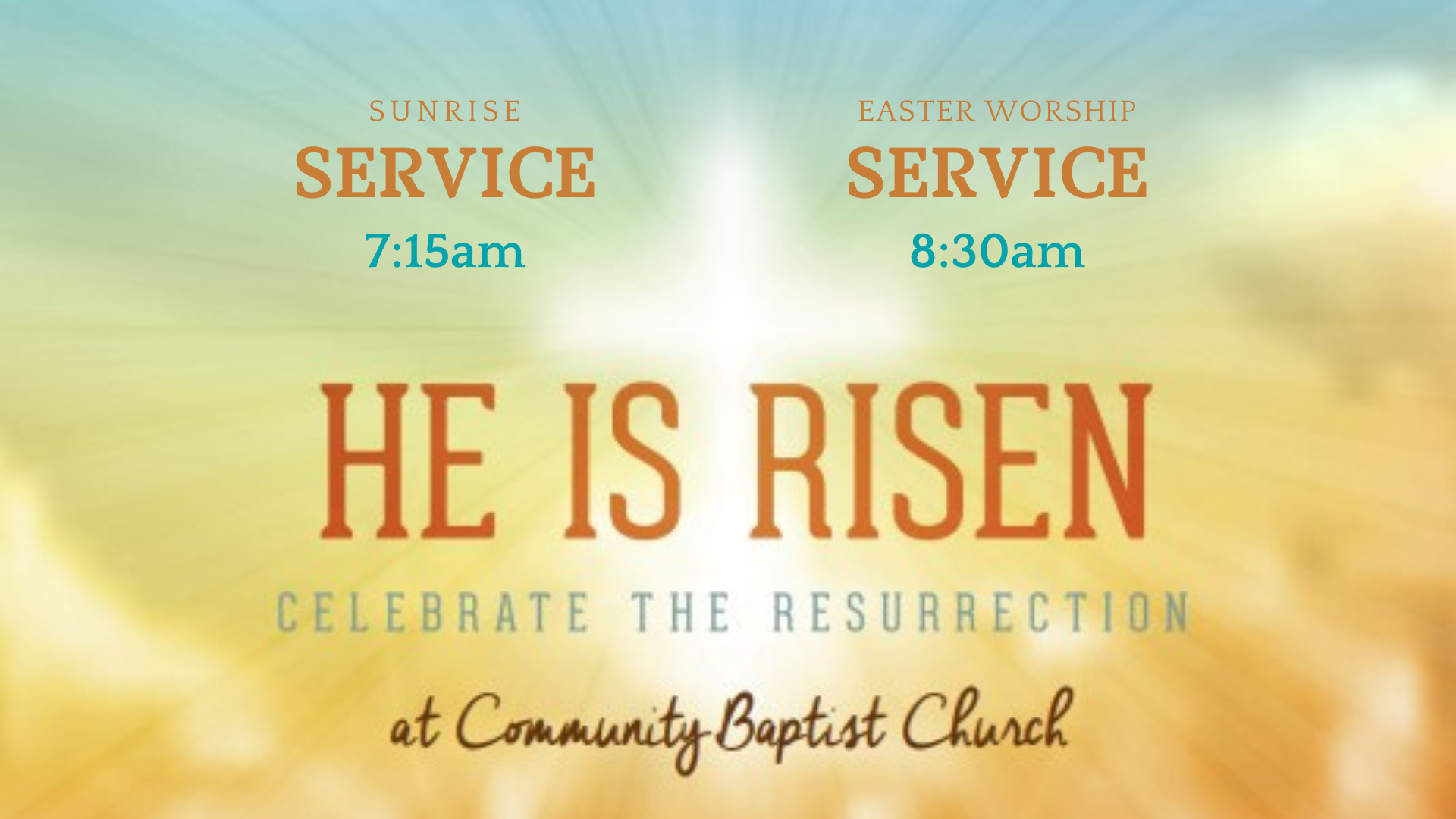 SUNRISE
SERVICE
7:15am

EASTER WORSHIP
SERVICE
8:30am

HE IS RISEN

CELEBRATE THE RESURRECTION

at Community Baptist Church